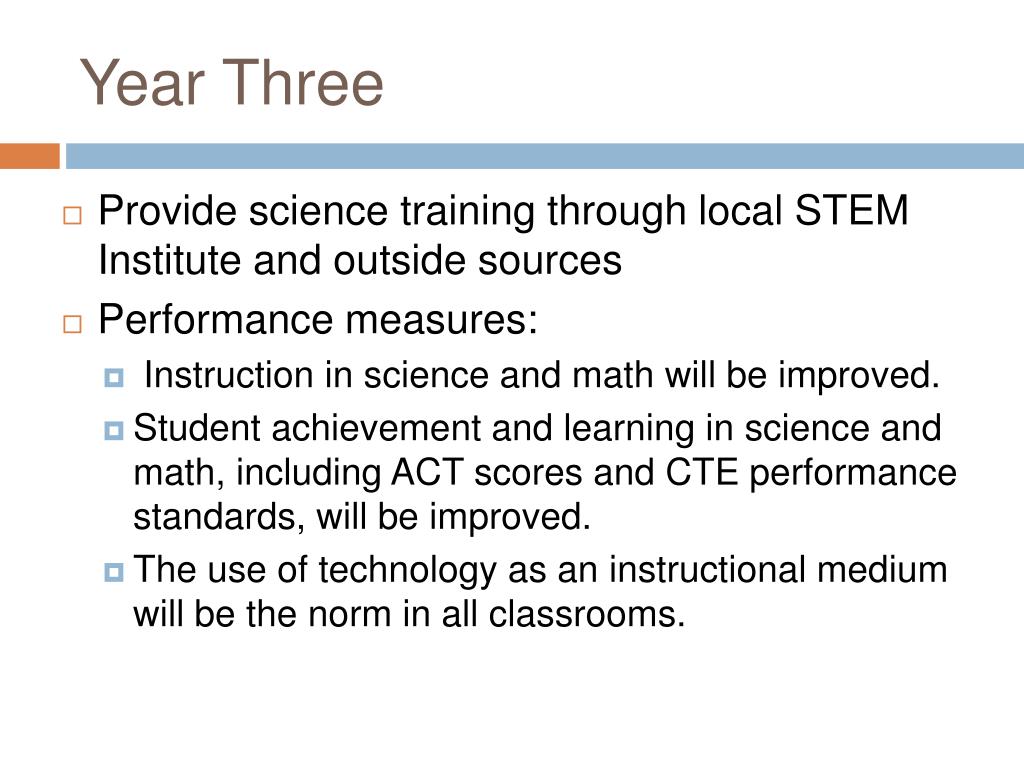 Year Three

Provide science training through local STEM Institute and outside sources

Performance measures:

Instruction in science and math will be improved.

Student achievement and learning in science and math, including ACT scores and CTE performance standards, will be improved.

The use of technology as an instructional medium will be the norm in all classrooms.